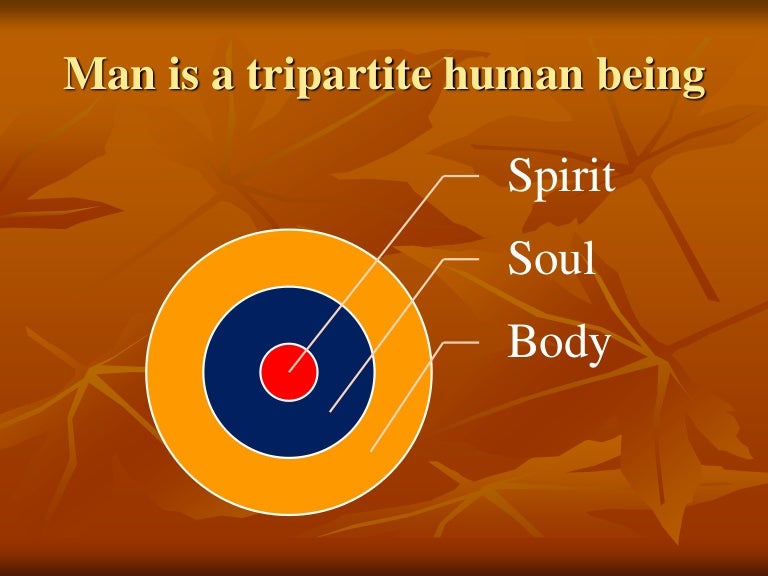 Man is a tripartite human being

Spirit

Soul

Body